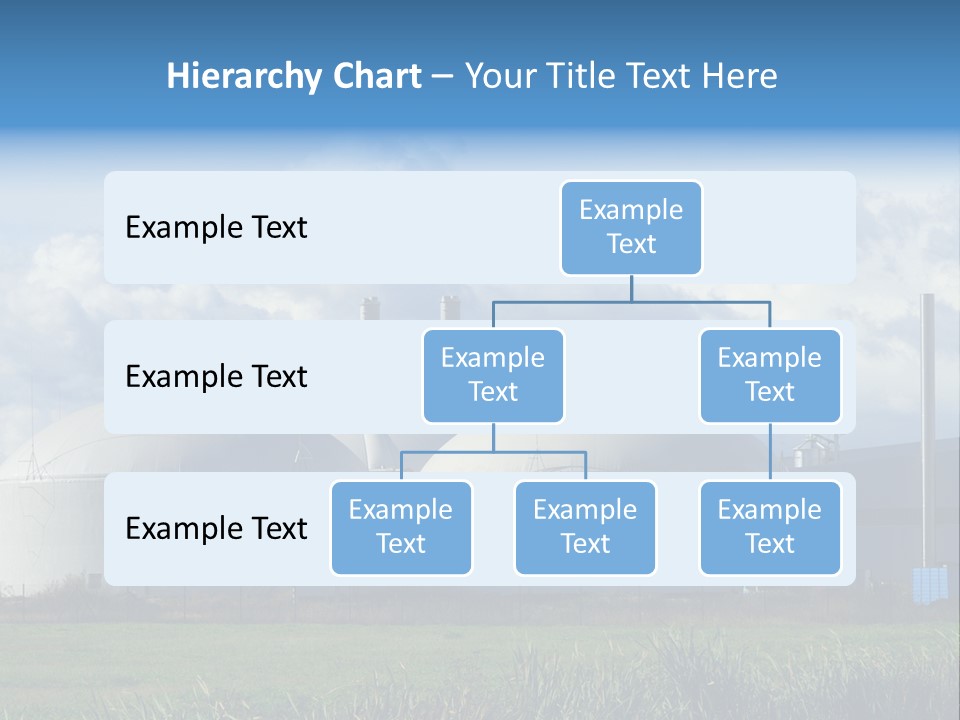 Hierarchy Chart – Your Title Text Here

Example Text

Example Text

Example Text

Example Text

Example Text

Example Text

Example Text

Example Text

Example Text